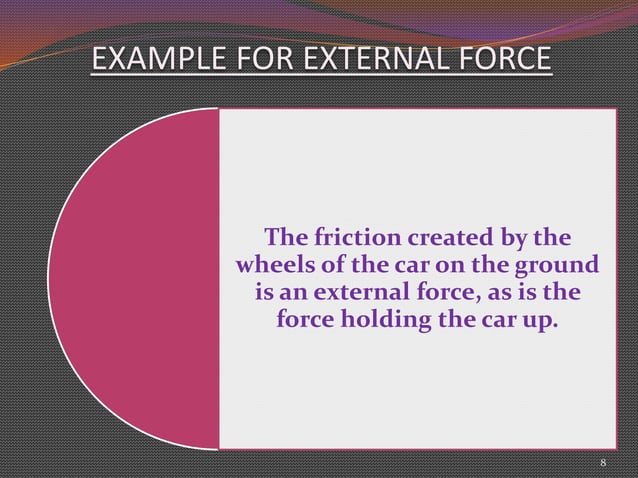 EXAMPLE FOR EXTERNAL FORCE

The friction created by the wheels of the car on the ground is an external force, as is the force holding the car up.

8